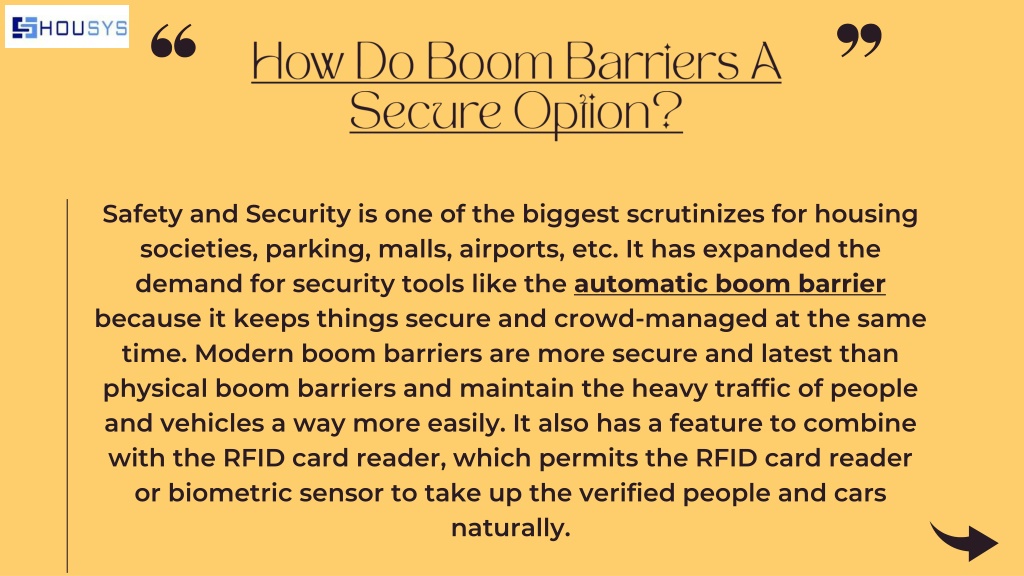 HOUSYS

How Do Boom Barriers A Secure Option?

Safety and Security is one of the biggest scrutinizes for housing societies, parking, malls, airports, etc. It has expanded the demand for security tools like the automatic boom barrier because it keeps things secure and crowd-managed at the same time. Modern boom barriers are more secure and latest than physical boom barriers and maintain the heavy traffic of people and vehicles a way more easily. It also has a feature to combine with the RFID card reader, which permits the RFID card reader or biometric sensor to take up the verified people and cars naturally.